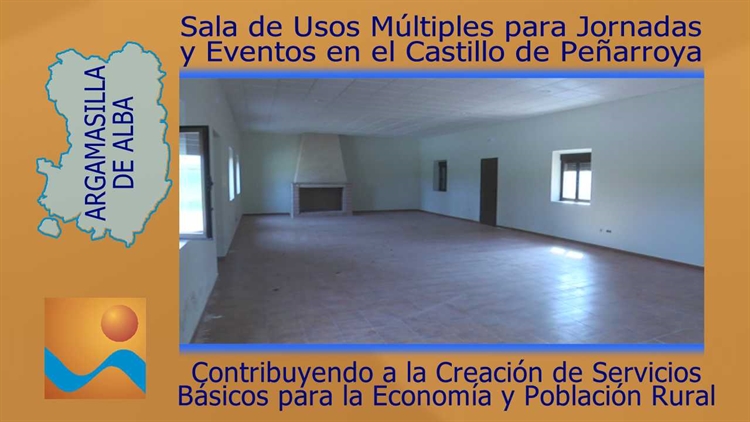 Sala de Usos Múltiples para Jornadas y Eventos en el Castillo de Peñarroya

ARGAMASILLA DE ALBA

Contribuyendo a la Creación de Servicios Básicos para la Economía y Población Rural